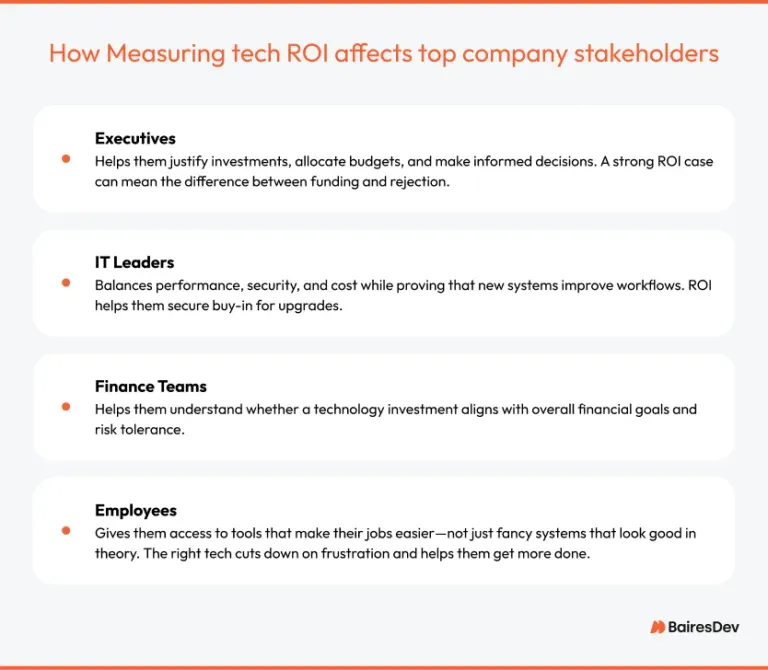 How Measuring tech ROI affects top company stakeholders

Executives
Helps them justify investments, allocate budgets, and make informed decisions. A strong ROI case can mean the difference between funding and rejection.

IT Leaders
Balances performance, security, and cost while proving that new systems improve workflows. ROI helps them secure buy-in for upgrades.

Finance Teams
Helps them understand whether a technology investment aligns with overall financial goals and risk tolerance.

Employees
Gives them access to tools that make their jobs easier—not just fancy systems that look good in theory. The right tech cuts down on frustration and helps them get more done.

BairesDev